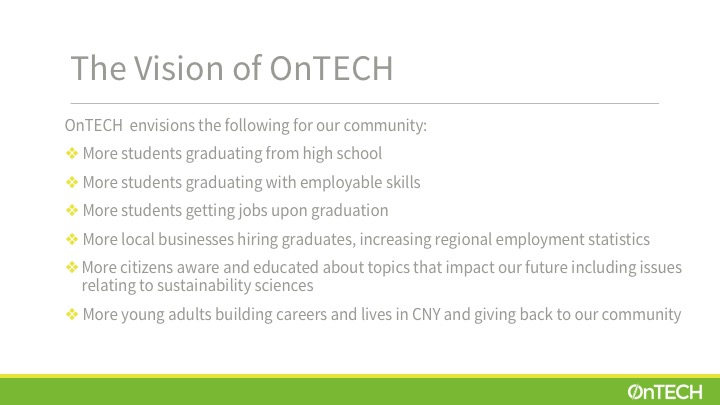 The Vision of OnTECH

OnTECH envisions the following for our community:

❖ More students graduating from high school

❖ More students graduating with employable skills

❖ More students getting jobs upon graduation

❖ More local businesses hiring graduates, increasing regional employment statistics

❖ More citizens aware and educated about topics that impact our future including issues relating to sustainability sciences

❖ More young adults building careers and lives in CNY and giving back to our community

OnTECH